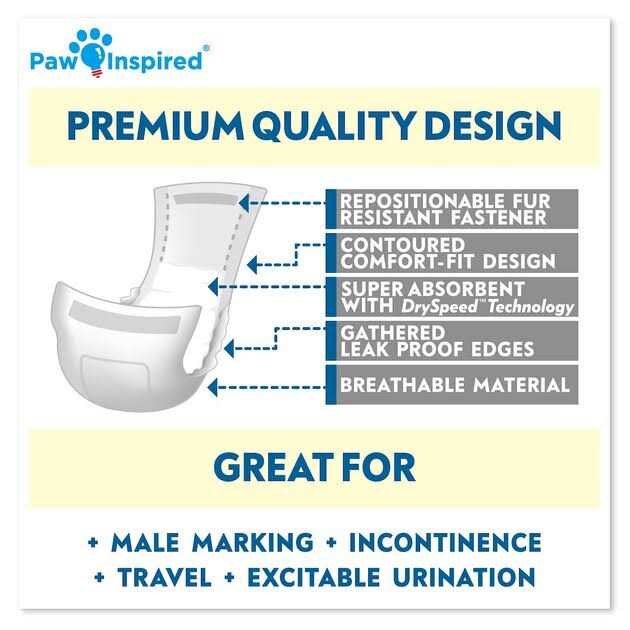 Paw Inspired®

PREMIUM QUALITY DESIGN

REPOSITIONABLE FUR RESISTANT FASTENER

CONTOURED COMFORT-FIT DESIGN

SUPER ABSORBENT WITH DrySpeed™ Technology

GATHERED LEAK PROOF EDGES

BREATHABLE MATERIAL

GREAT FOR

+ MALE MARKING + INCONTINENCE
+ TRAVEL + EXCITABLE URINATION